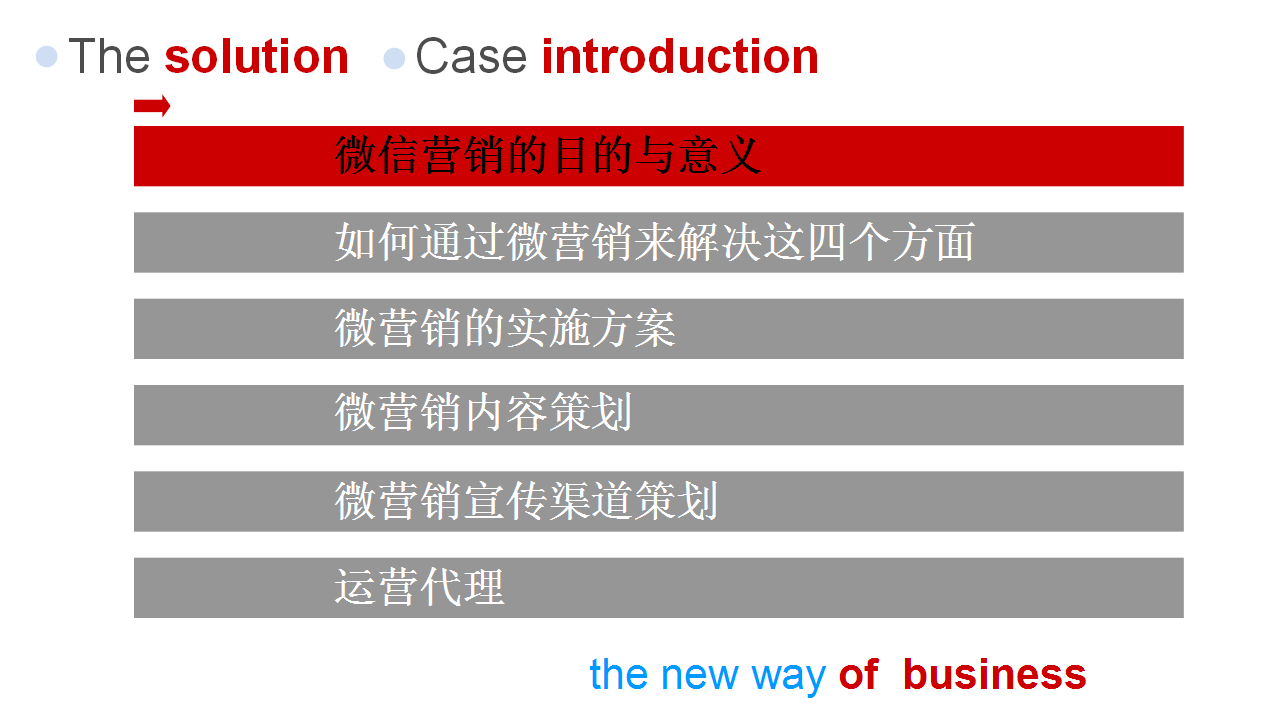 The solution Case introduction

微信营销的目的与意义

如何通过微营销来解决这四个方面

微营销的实施方案

微营销内容策划

微营销宣传渠道策划

运营代理

the new way of business